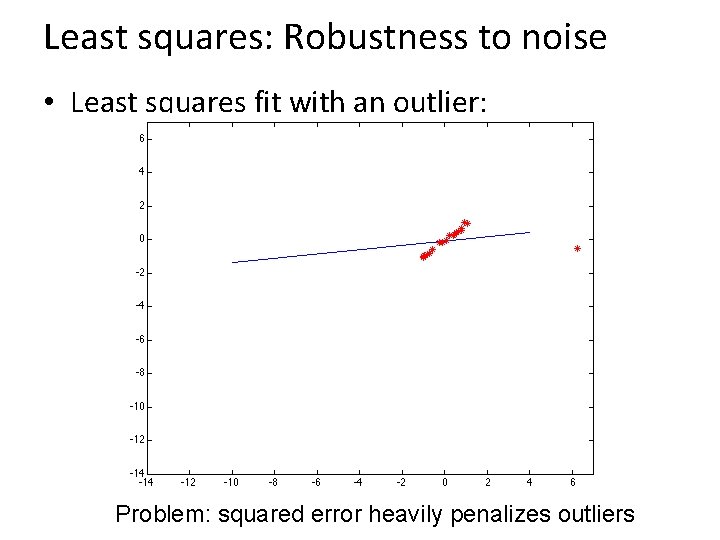 Least squares: Robustness to noise

• Least squares fit with an outlier:

6
4
2
0
-2
-4
-6
-8
-10
-12
-14
-14 -12 -10 -8 -6 -4 -2 0 2 4 6

Problem: squared error heavily penalizes outliers